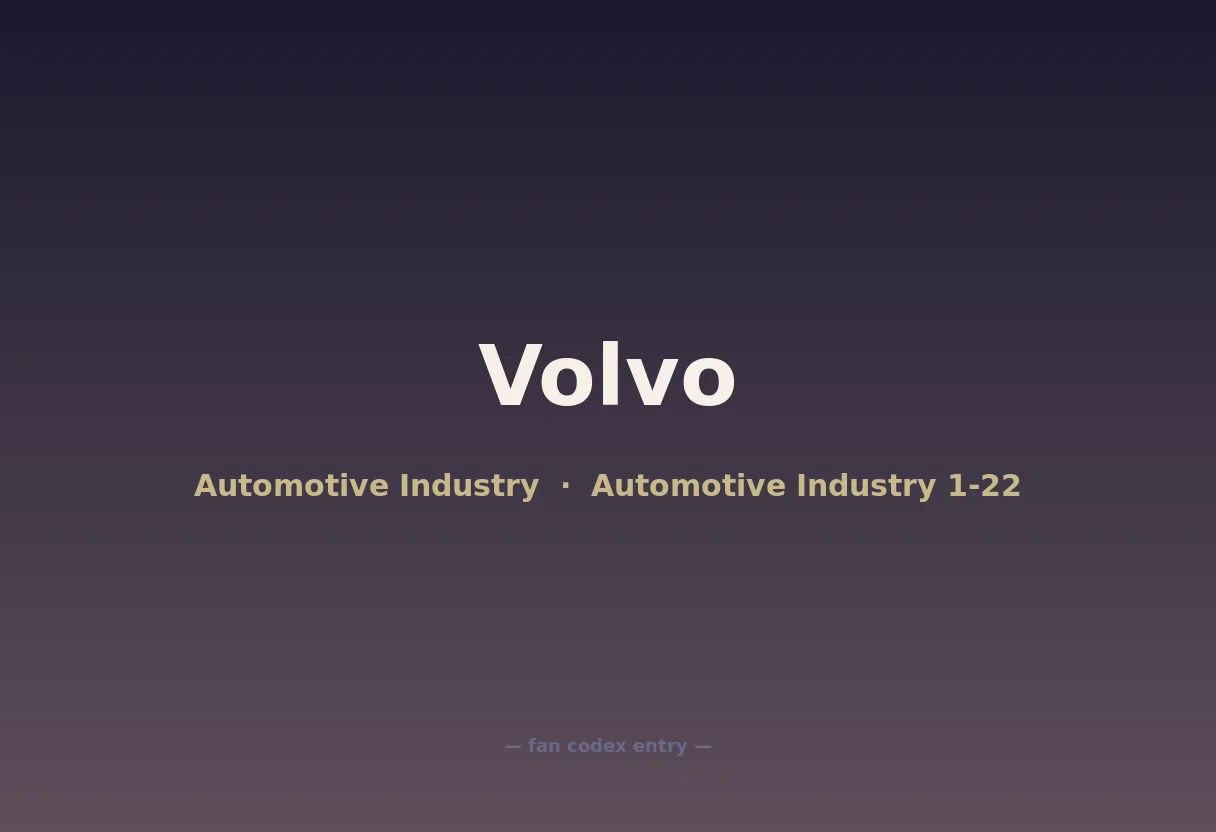 Volvo

Automotive Industry · Automotive Industry 1-22

— fan codex entry —